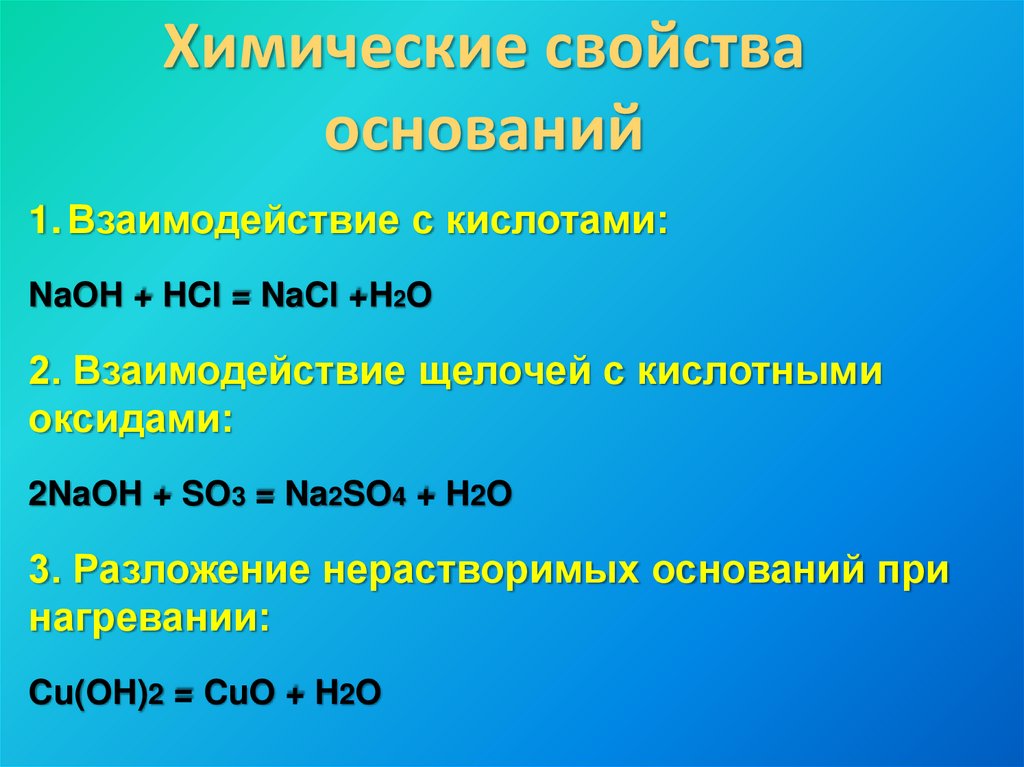 Химические свойства оснований

1. Взаимодействие с кислотами:

$NaOH + HCl = NaCl + H_2O$

2. Взаимодействие щелочей с кислотными оксидами:

$2NaOH + SO_3 = Na_2SO_4 + H_2O$

3. Разложение нерастворимых оснований при нагревании:

$Cu(OH)_2 = CuO + H_2O$